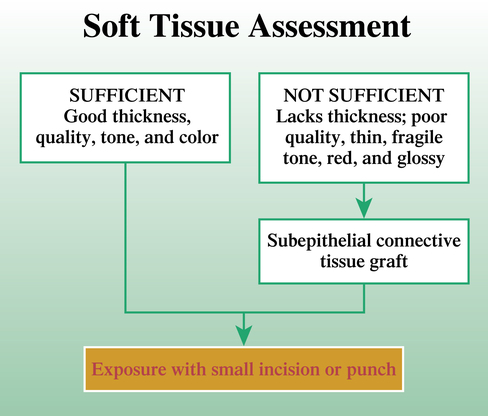 Soft Tissue Assessment

SUFFICIENT
Good thickness, quality, tone, and color

NOT SUFFICIENT
Lacks thickness; poor quality, thin, fragile tone, red, and glossy

Subepithelial connective tissue graft

Exposure with small incision or punch